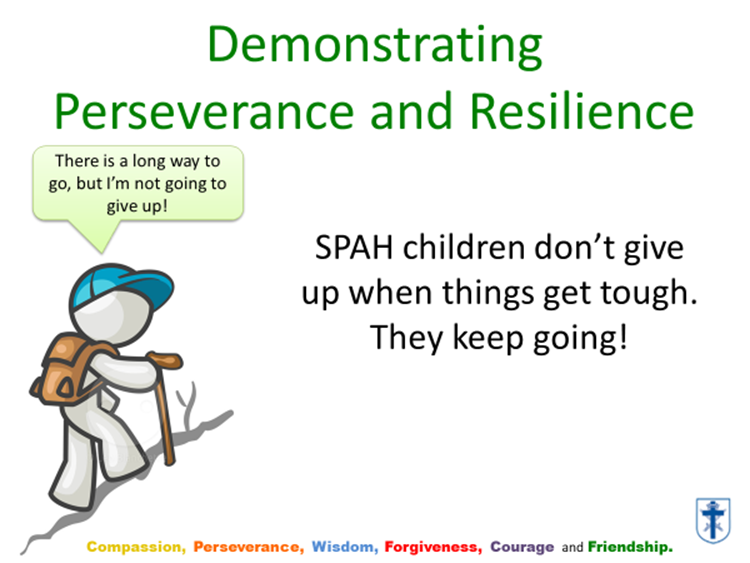 Demonstrating Perseverance and Resilience

There is a long way to go, but I'm not going to give up!

SPAH children don't give up when things get tough. They keep going!

Compassion, Perseverance, Wisdom, Forgiveness, Courage and Friendship.